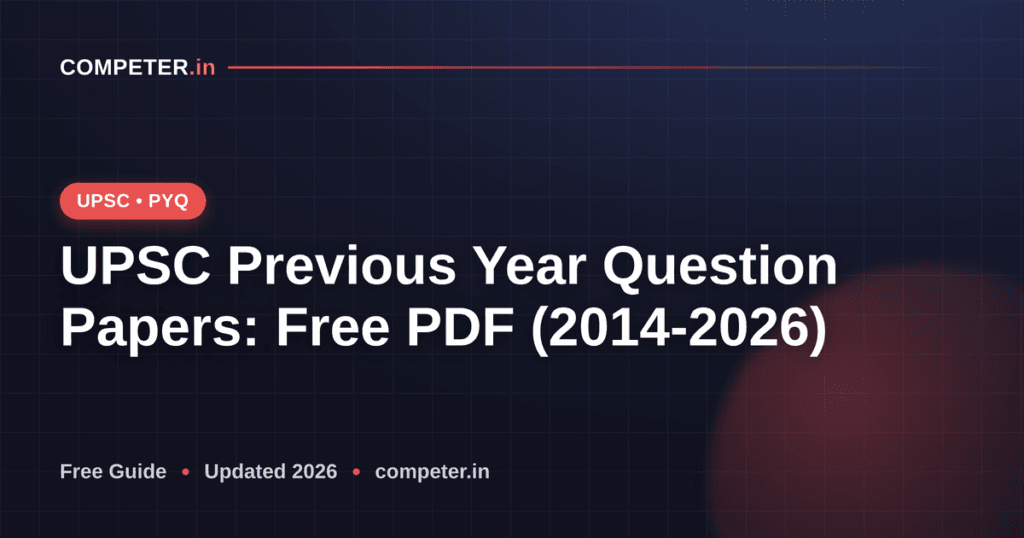 COMPETER.in

UPSC • PYQ

UPSC Previous Year Question Papers: Free PDF (2014-2026)

Free Guide • Updated 2026 • competer.in